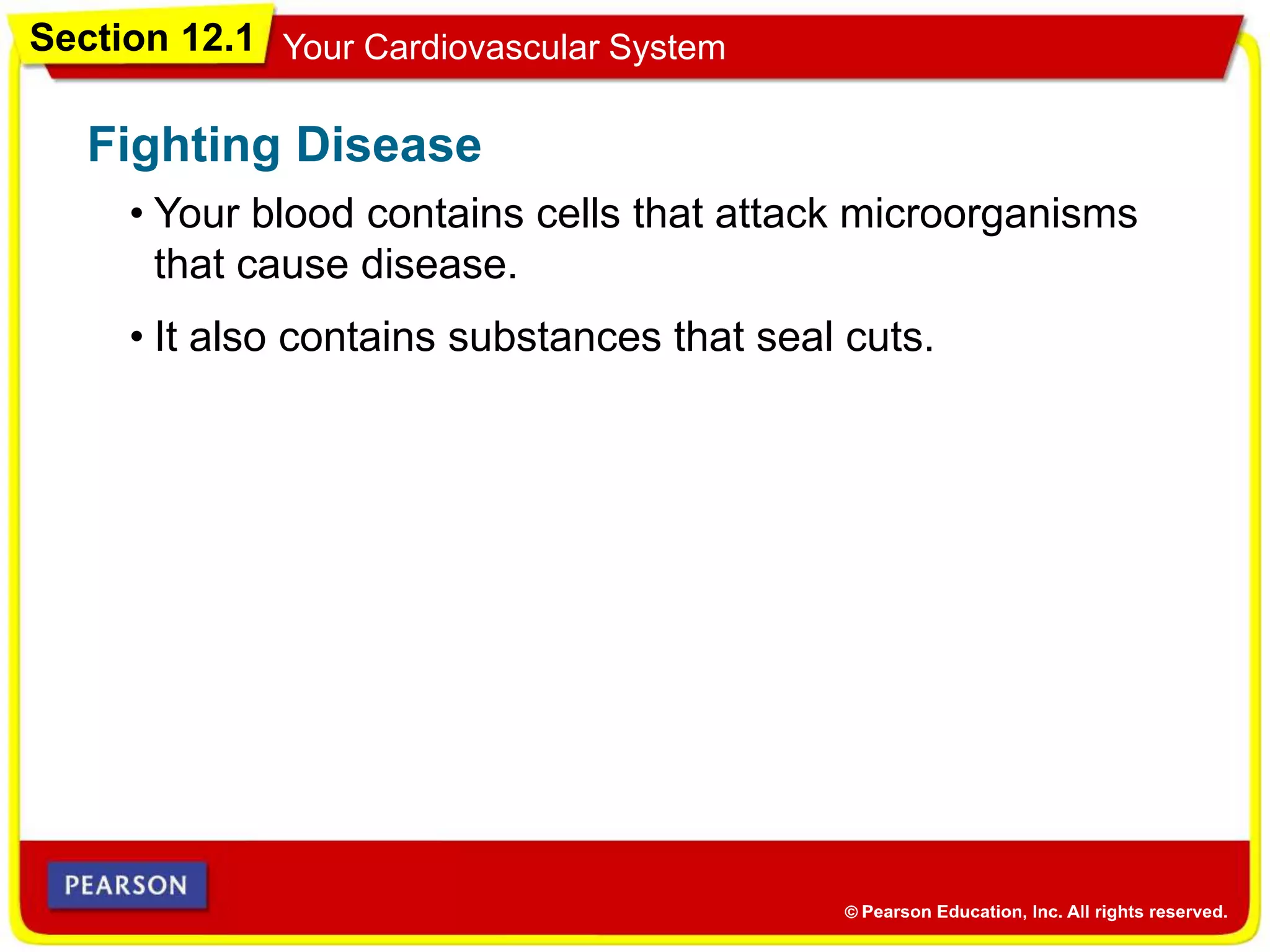 Section 12.1 Your Cardiovascular System

Fighting Disease

• Your blood contains cells that attack microorganisms that cause disease.

• It also contains substances that seal cuts.

PEARSON

© Pearson Education, Inc. All rights reserved.